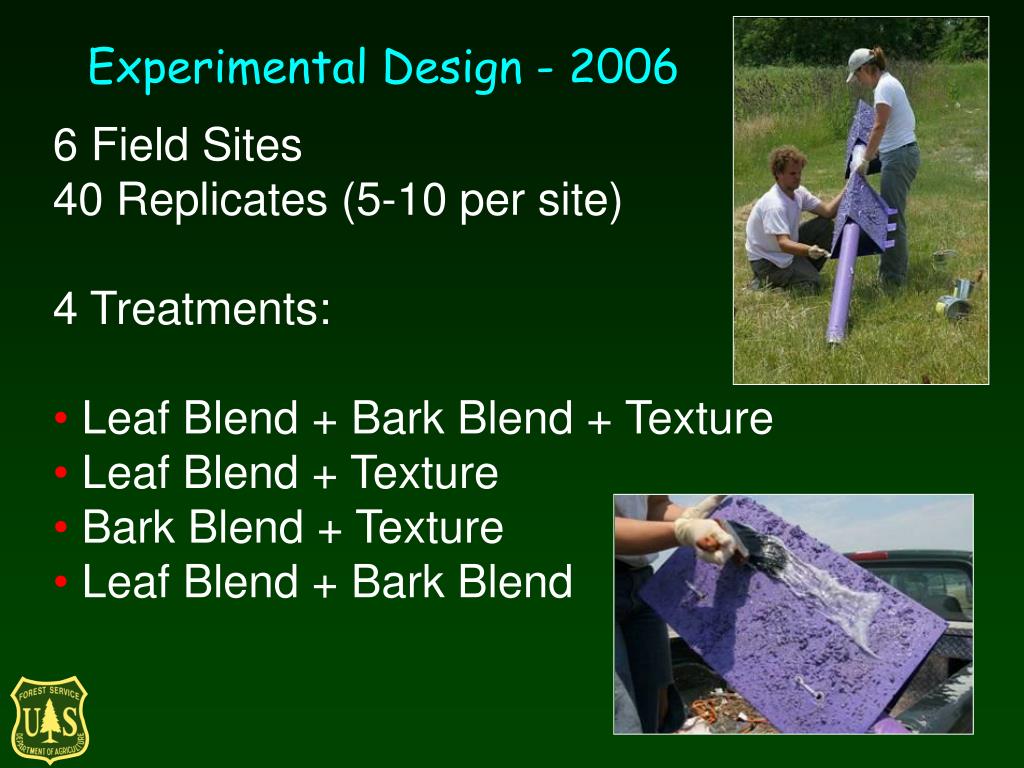 Experimental Design - 2006

6 Field Sites
40 Replicates (5-10 per site)

4 Treatments:

• Leaf Blend + Bark Blend + Texture
• Leaf Blend + Texture
• Bark Blend + Texture
• Leaf Blend + Bark Blend

FOREST SERVICE
U S
DEPARTMENT OF AGRICULTURE